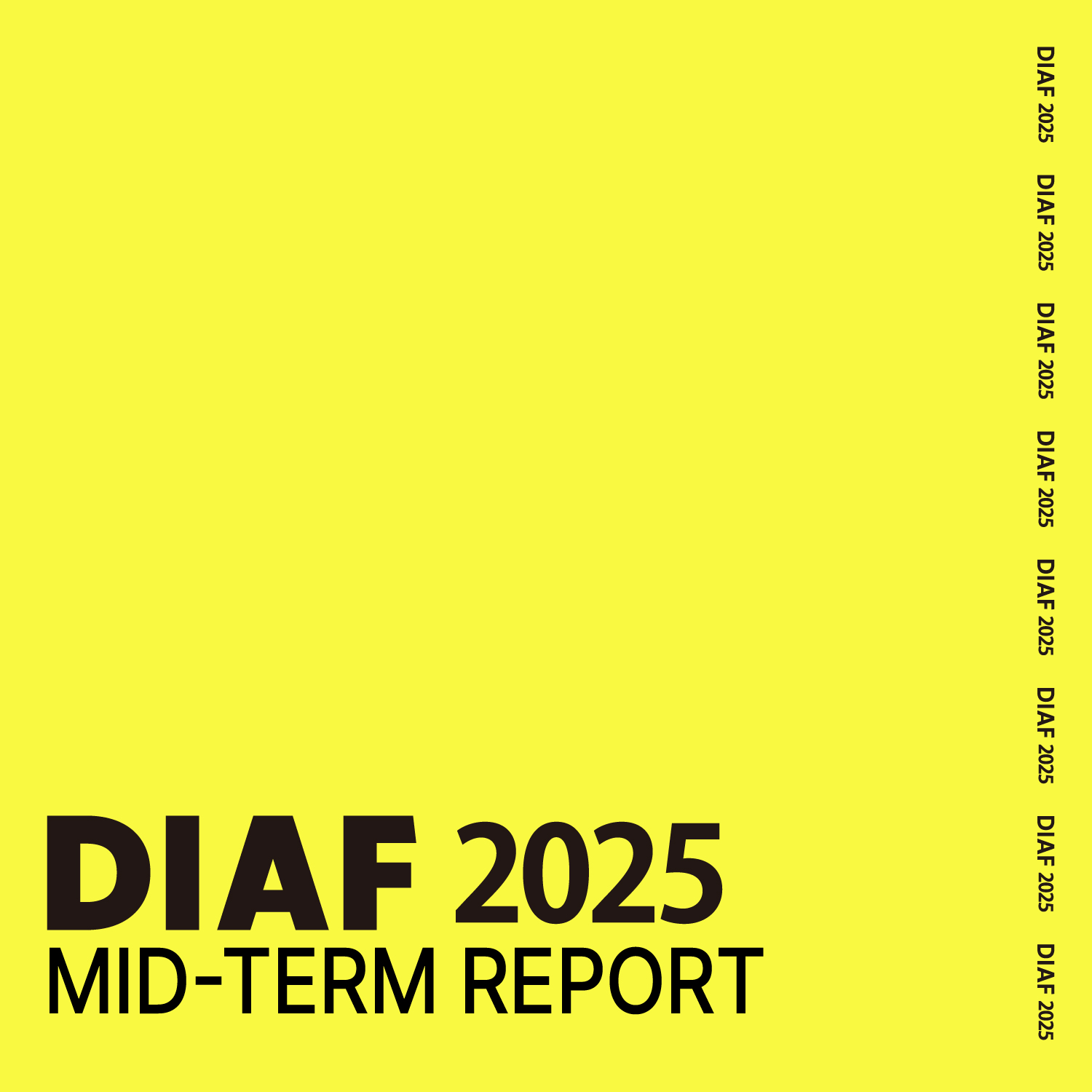 DIAF 2025
MID-TERM REPORT

DIAF 2025 DIAF 2025 DIAF 2025 DIAF 2025 DIAF 2025 DIAF 2025 DIAF 2025 DIAF 2025